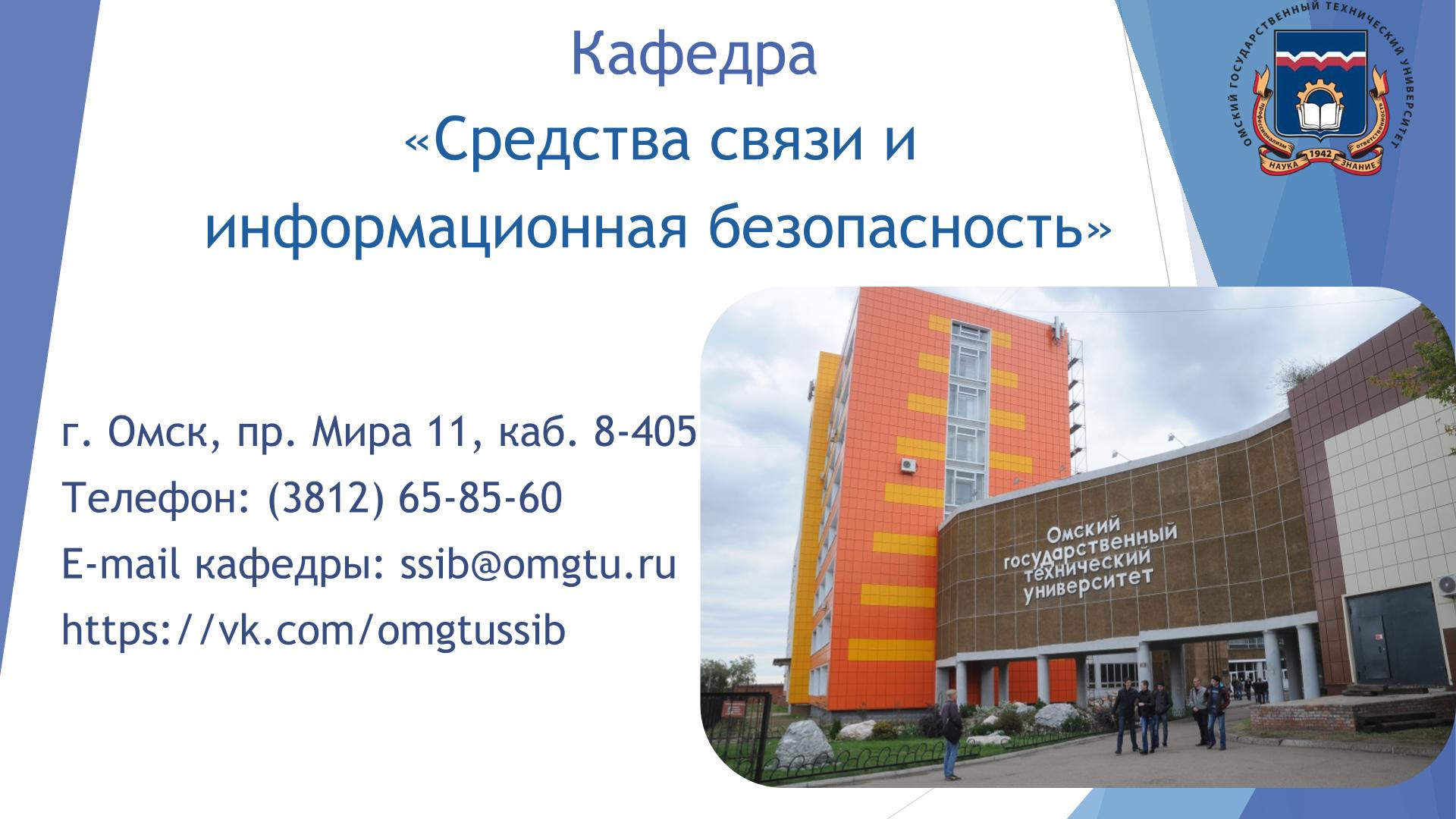 Кафедра
«Средства связи и информационная безопасность»

ОМСКИЙ ГОСУДАРСТВЕННЫЙ ТЕХНИЧЕСКИЙ УНИВЕРСИТЕТ
профессионализм ответственность
НАУКА 1942 ЗНАНИЕ

г. Омск, пр. Мира 11, каб. 8-405
Телефон: (3812) 65-85-60
E-mail кафедры: ssib@omgtu.ru
https://vk.com/omgtussib

Омский государственный технический университет